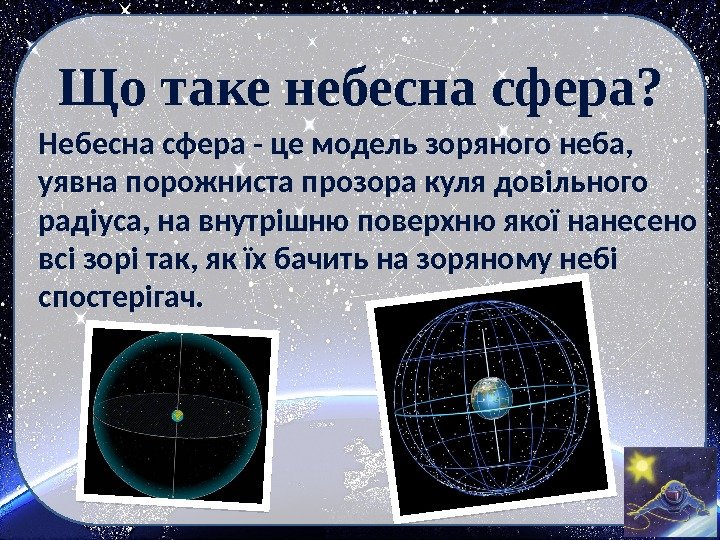 Що таке небесна сфера?

Небесна сфера - це модель зоряного неба, уявна порожниста прозора куля довільного радіуса, на внутрішню поверхню якої нанесено всі зорі так, як їх бачить на зоряному небі спостерігач.